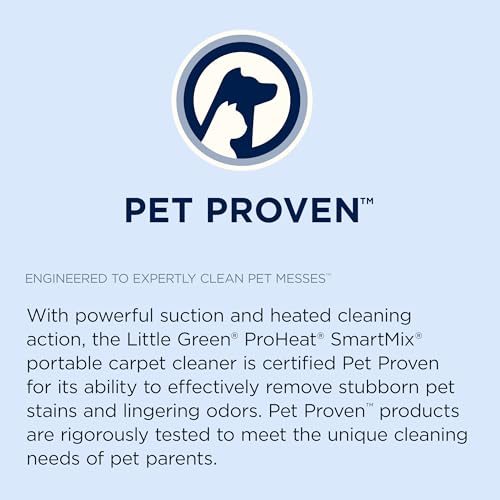 PET PROVEN™

ENGINEERED TO EXPERTLY CLEAN PET MESSES™

With powerful suction and heated cleaning action, the Little Green® ProHeat® SmartMix® portable carpet cleaner is certified Pet Proven for its ability to effectively remove stubborn pet stains and lingering odors. Pet Proven™ products are rigorously tested to meet the unique cleaning needs of pet parents.